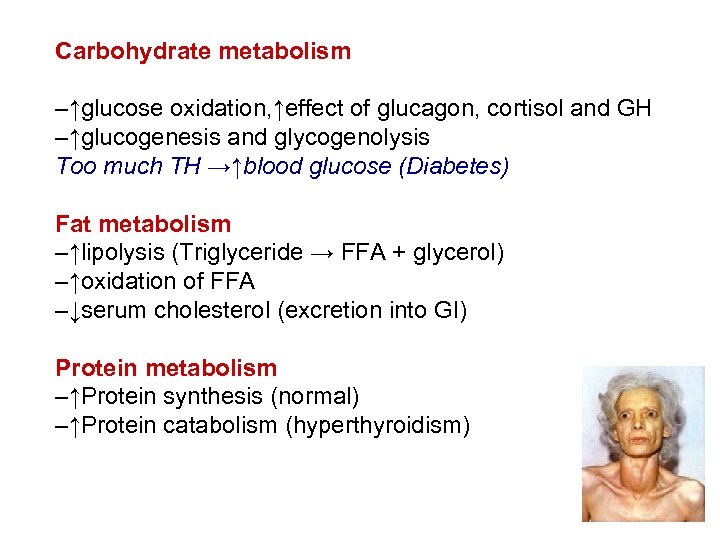 Carbohydrate metabolism

–↑glucose oxidation,↑effect of glucagon, cortisol and GH
–↑glucogenesis and glycogenolysis
Too much TH →↑blood glucose (Diabetes)

Fat metabolism
–↑lipolysis (Triglyceride → FFA + glycerol)
–↑oxidation of FFA
–↓serum cholesterol (excretion into GI)

Protein metabolism
–↑Protein synthesis (normal)
–↑Protein catabolism (hyperthyroidism)